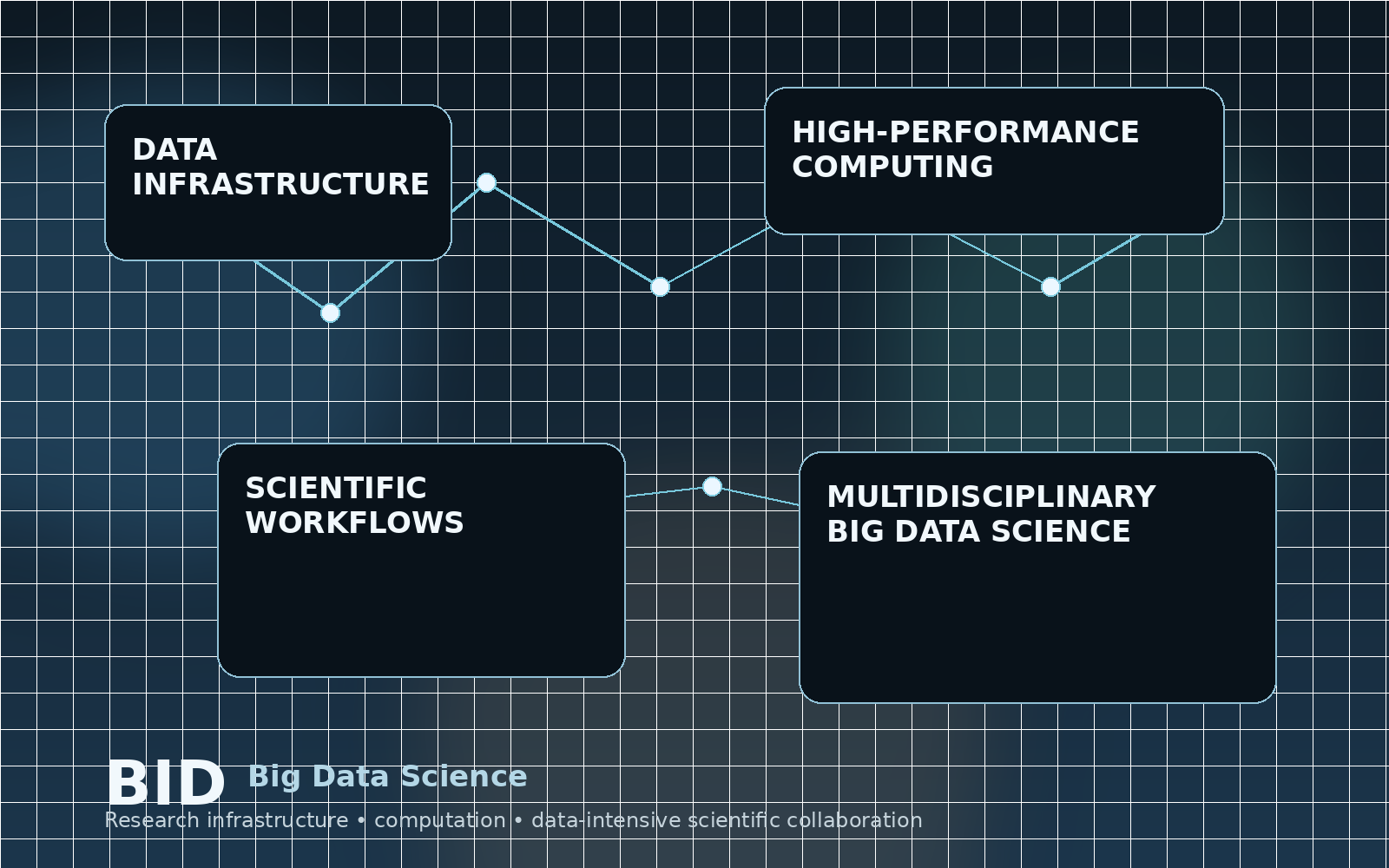 DATA INFRASTRUCTURE

HIGH-PERFORMANCE COMPUTING

SCIENTIFIC WORKFLOWS

MULTIDISCIPLINARY BIG DATA SCIENCE

BID Big Data Science

Research infrastructure • computation • data-intensive scientific collaboration